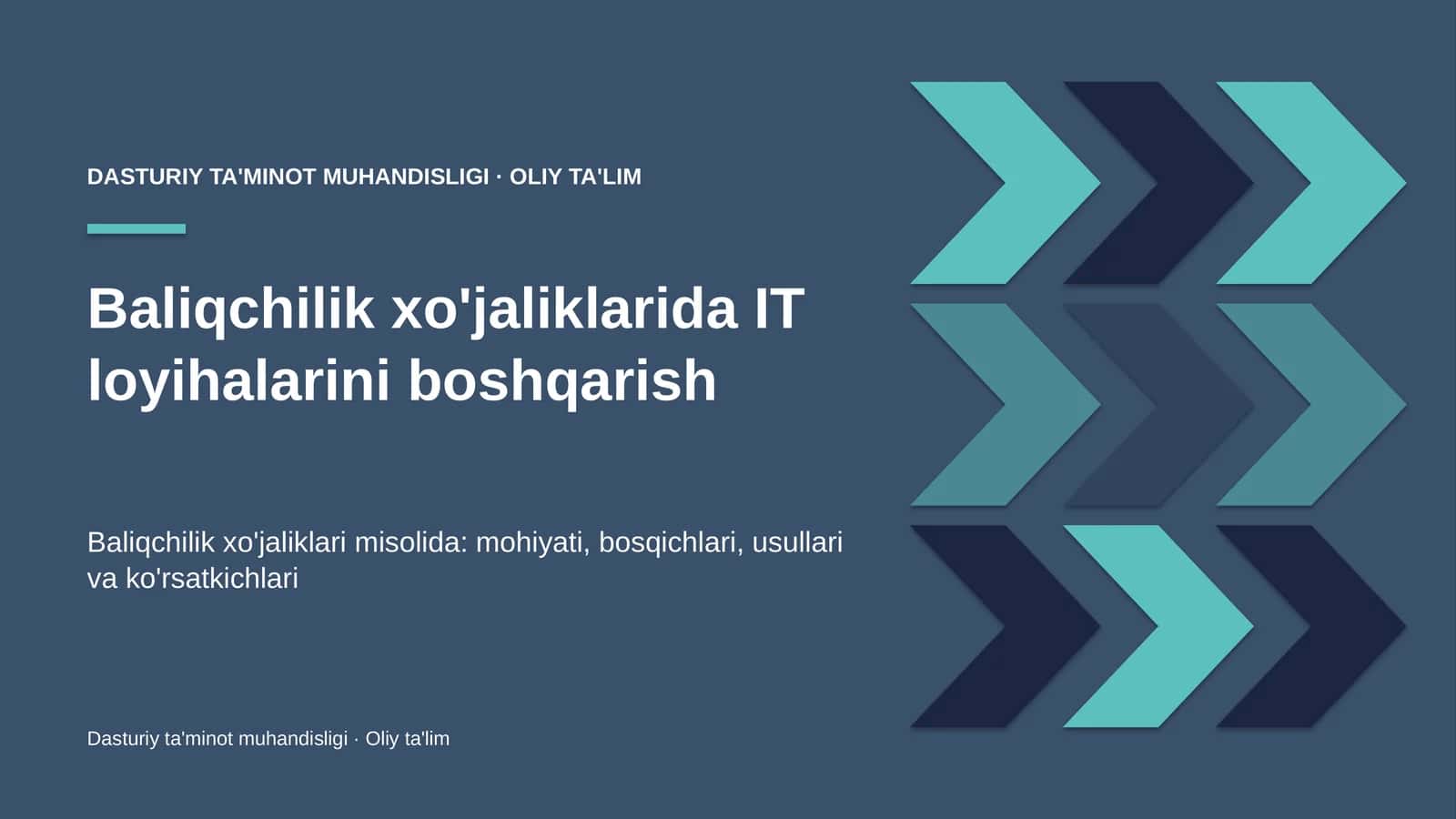 DASTURIY TA'MINOT MUHANDISLIGI · OLIY TA'LIM

Baliqchilik xo'jaliklarida IT loyihalarini boshqarish

Baliqchilik xo'jaliklari misolida: mohiyati, bosqichlari, usullari va ko'rsatkichlari

Dasturiy ta'minot muhandisligi · Oliy ta'lim